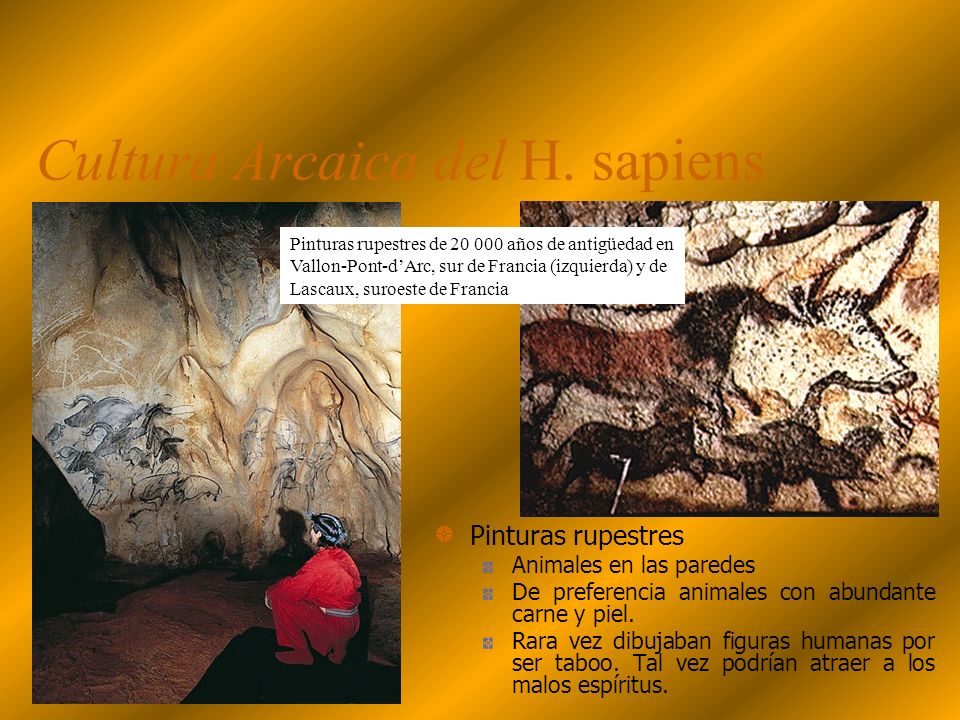 Cultura Arcaica del H. sapiens

Pinturas rupestres de 20 000 años de antigüedad en Vallon-Pont-d'Arc, sur de Francia (izquierda) y de Lascaux, suroeste de Francia

Pinturas rupestres
Animales en las paredes
De preferencia animales con abundante carne y piel.
Rara vez dibujaban figuras humanas por ser taboo. Tal vez podrían atraer a los malos espíritus.